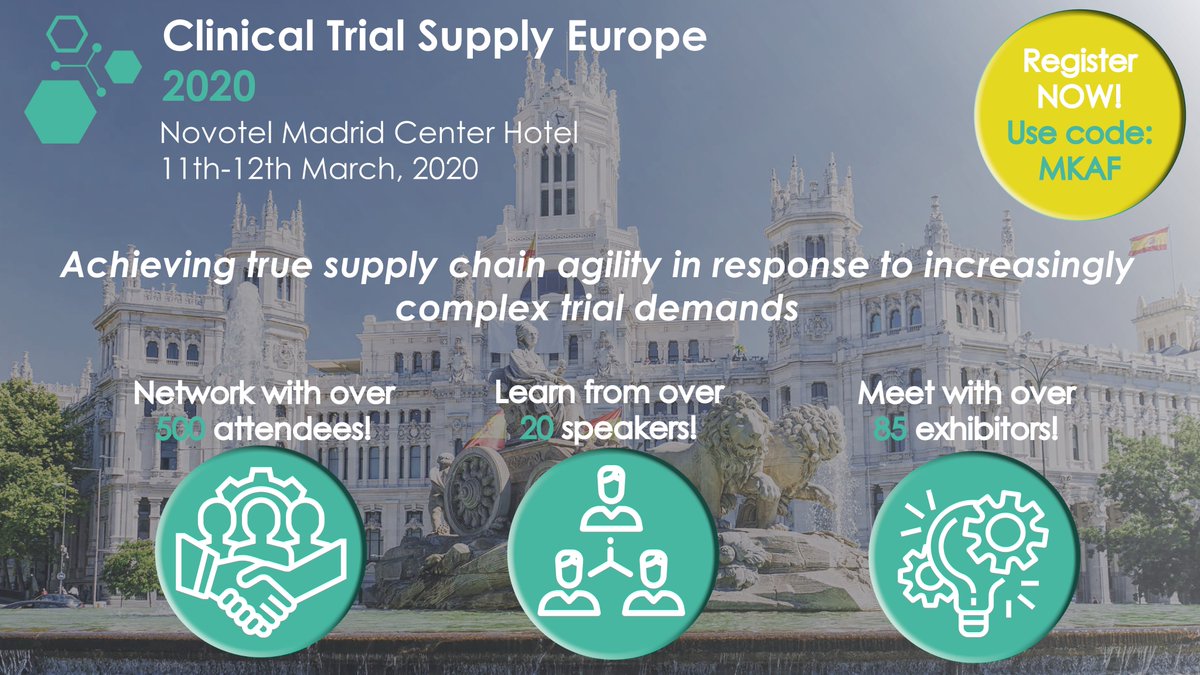 Clinical Trial Supply Europe
2020
Novotel Madrid Center Hotel
11th-12th March, 2020

Register NOW! Use code: MKAF

Achieving true supply chain agility in response to increasingly complex trial demands

Network with over 500 attendees!

Learn from over 20 speakers!

Meet with over 85 exhibitors!